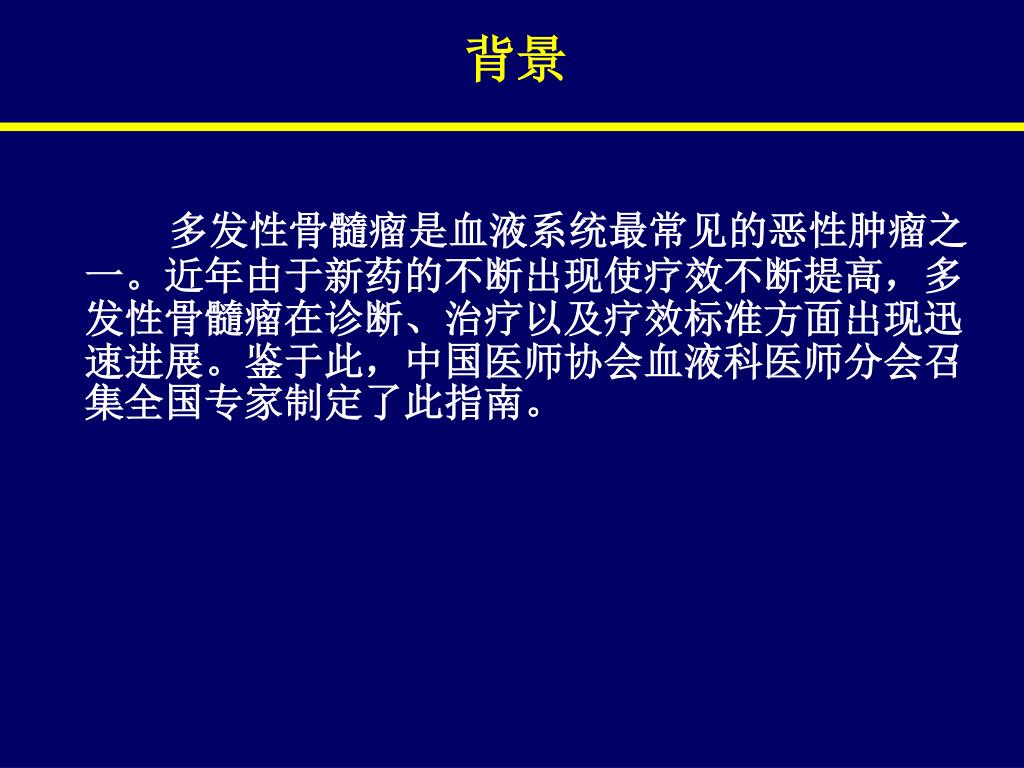 背景

多发性骨髓瘤是血液系统最常见的恶性肿瘤之一。近年由于新药的不断出现使疗效不断提高，多发性骨髓瘤在诊断、治疗以及疗效标准方面出现迅速进展。鉴于此，中国医师协会血液科医师分会召集全国专家制定了此指南。